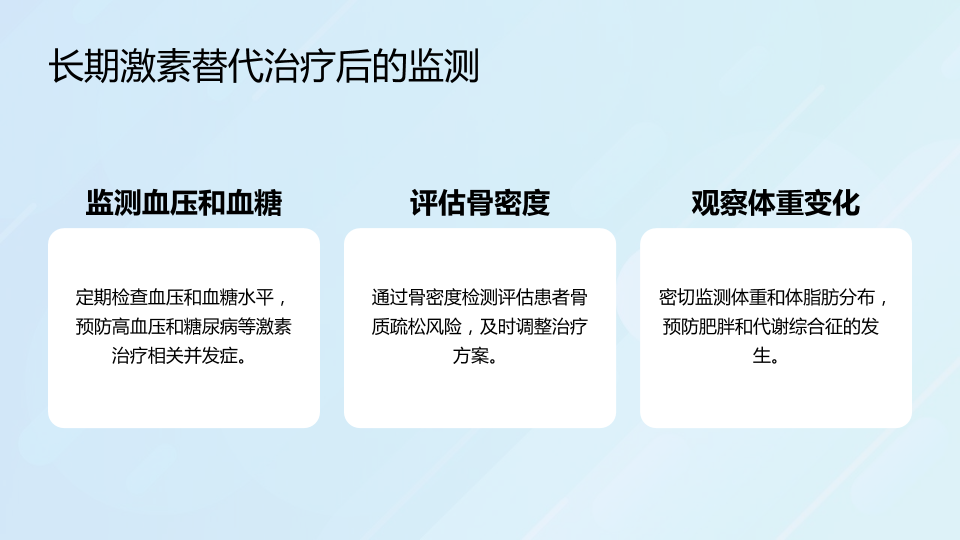 长期激素替代治疗后的监测

监测血压和血糖

定期检查血压和血糖水平，预防高血压和糖尿病等激素治疗相关并发症。

评估骨密度

通过骨密度检测评估患者骨质疏松风险，及时调整治疗方案。

观察体重变化

密切监测体重和体脂肪分布，预防肥胖和代谢综合征的发生。